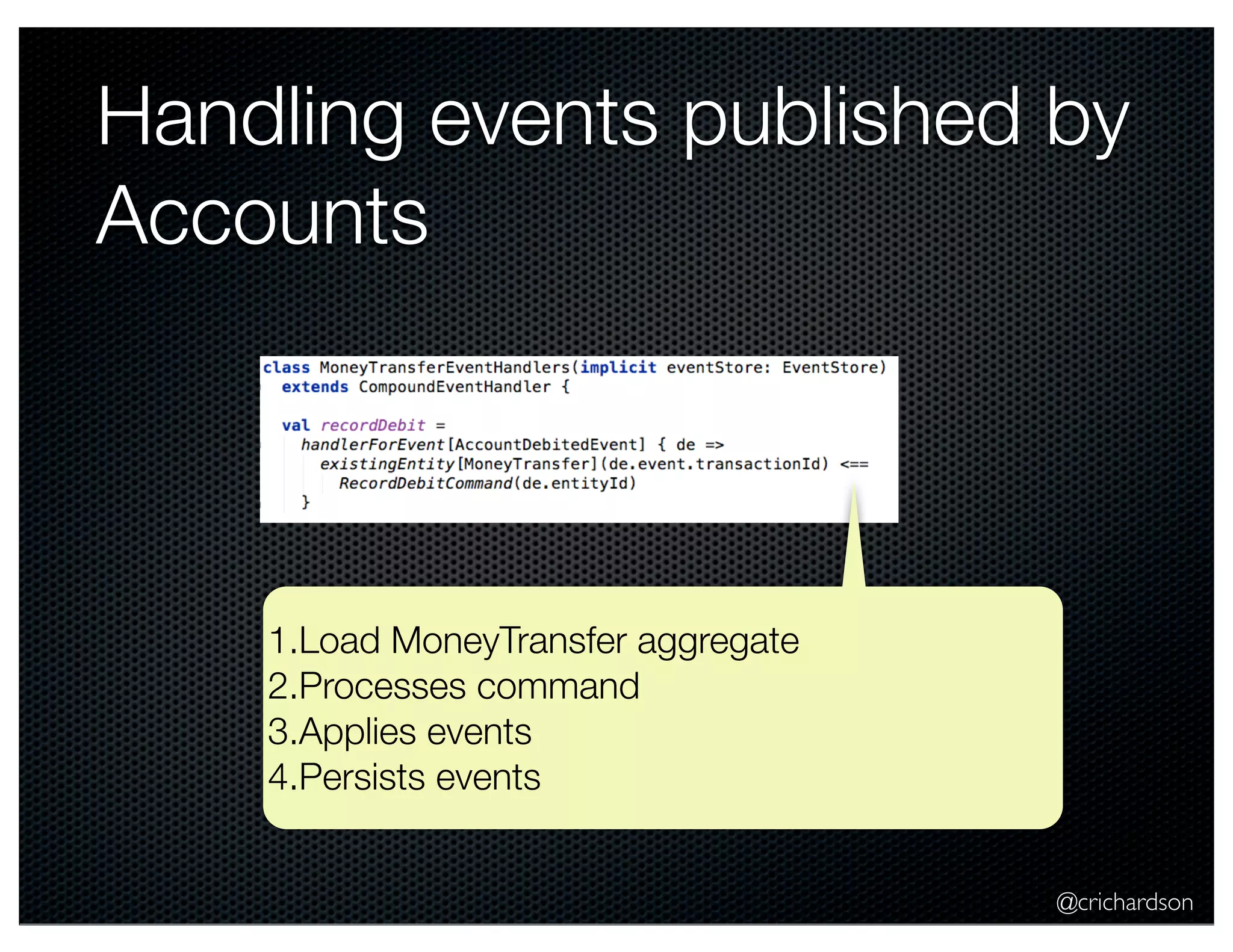 Handling events published by Accounts

class MoneyTransferEventHandlers(implicit eventStore: EventStore)
  extends CompoundEventHandler {

  val recordDebit =
    handlerForEvent[AccountDebitedEvent] { de =>
      existingEntity[MoneyTransfer](de.event.transactionId) <==
        RecordDebitCommand(de.entityId)
    }

1.Load MoneyTransfer aggregate
2.Processes command
3.Applies events
4.Persists events

@crichardson